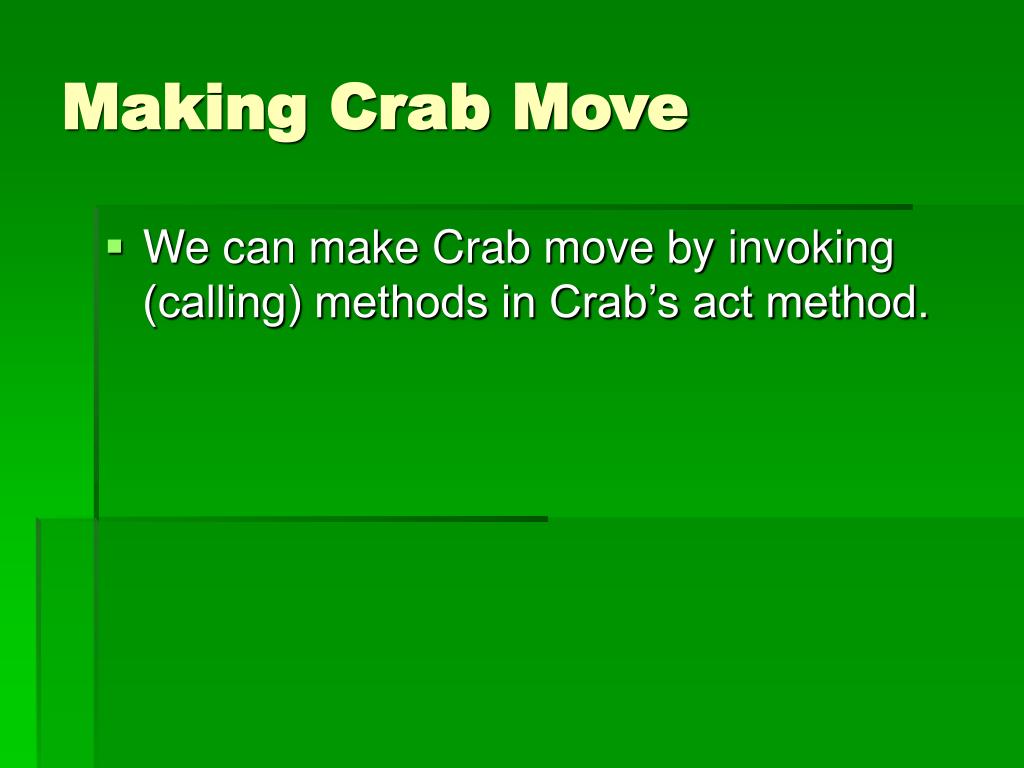 Making Crab Move

▪ We can make Crab move by invoking (calling) methods in Crab’s act method.